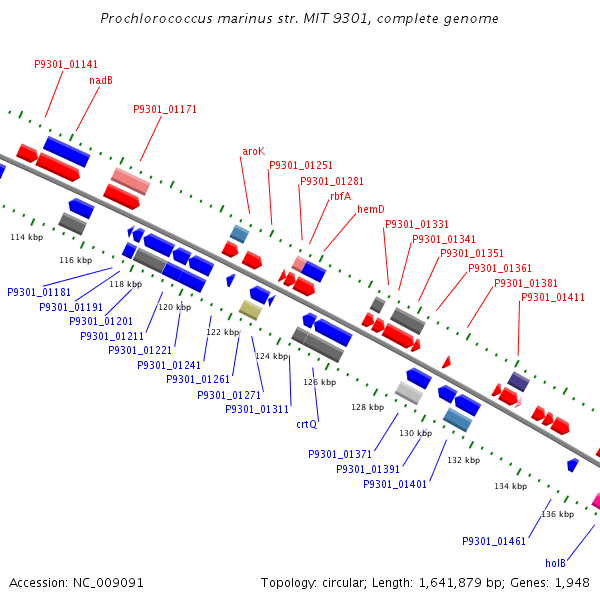 Prochlorococcus marinus str. MIT 9301, complete genome

P9301_01141
nadB
P9301_01171
aroK
P9301_01251
P9301_01281
rbfA
hemD
P9301_01331
P9301_01341
P9301_01351
P9301_01361
P9301_01381
P9301_01411

114 kbp
116 kbp
118 kbp
120 kbp
122 kbp
124 kbp
126 kbp
128 kbp
130 kbp
132 kbp
134 kbp
136 kbp

P9301_01181
P9301_01191
P9301_01201
P9301_01211
P9301_01221
P9301_01241
P9301_01261
P9301_01271
P9301_01311
crtQ
P9301_01371
P9301_01391
P9301_01401
P9301_01461
holB

Accession: NC_009091
Topology: circular; Length: 1,641,879 bp; Genes: 1,948